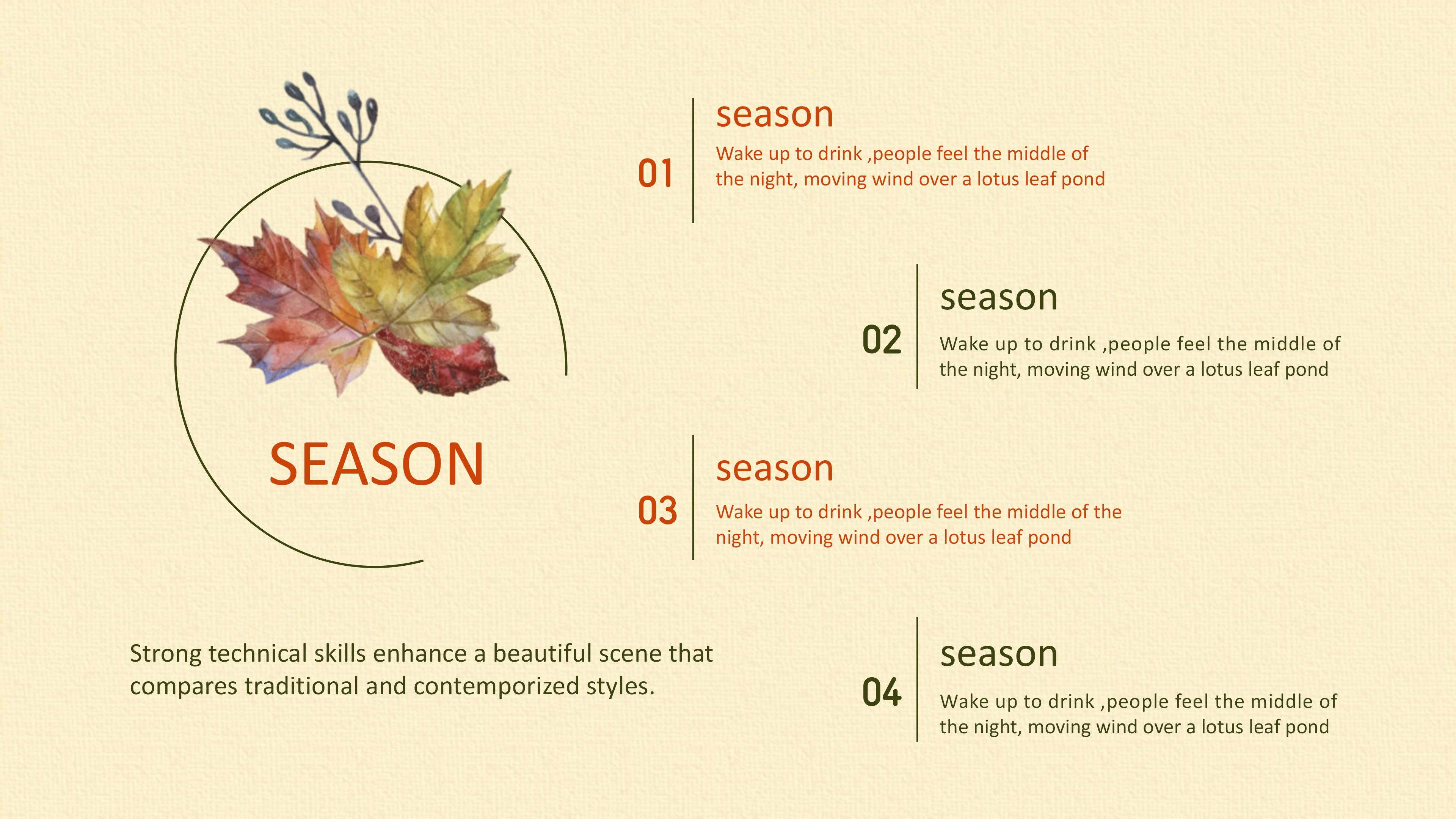 SEASON

Strong technical skills enhance a beautiful scene that compares traditional and contemporized styles.

01
season
Wake up to drink ,people feel the middle of the night, moving wind over a lotus leaf pond

02
season
Wake up to drink ,people feel the middle of the night, moving wind over a lotus leaf pond

03
season
Wake up to drink ,people feel the middle of the night, moving wind over a lotus leaf pond

04
season
Wake up to drink ,people feel the middle of the night, moving wind over a lotus leaf pond